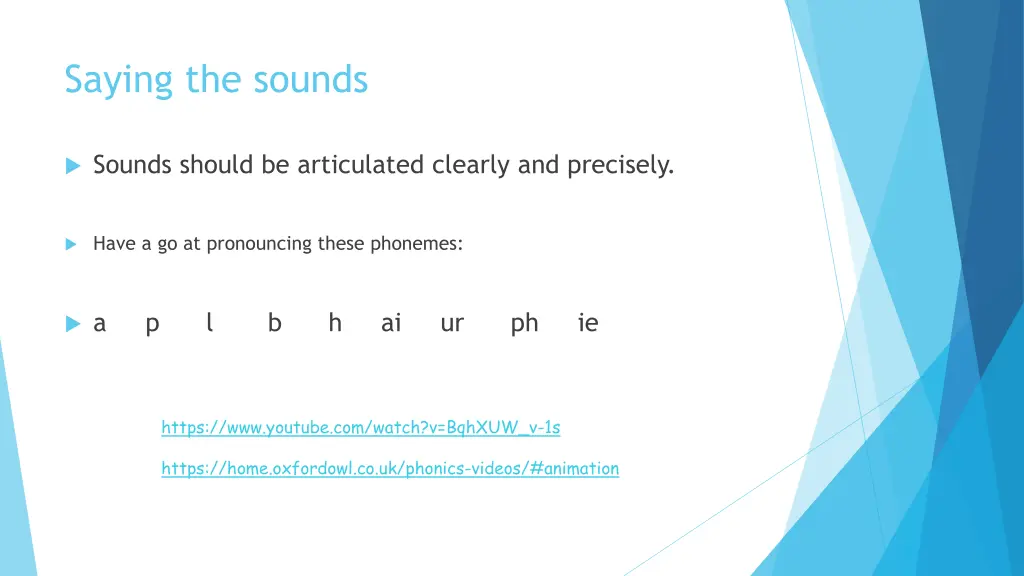 Saying the sounds

Sounds should be articulated clearly and precisely.

Have a go at pronouncing these phonemes:

a p l b h ai ur ph ie

https://www.youtube.com/watch?v=BqhXUW_v-1s

https://home.oxfordowl.co.uk/phonics-videos/#animation